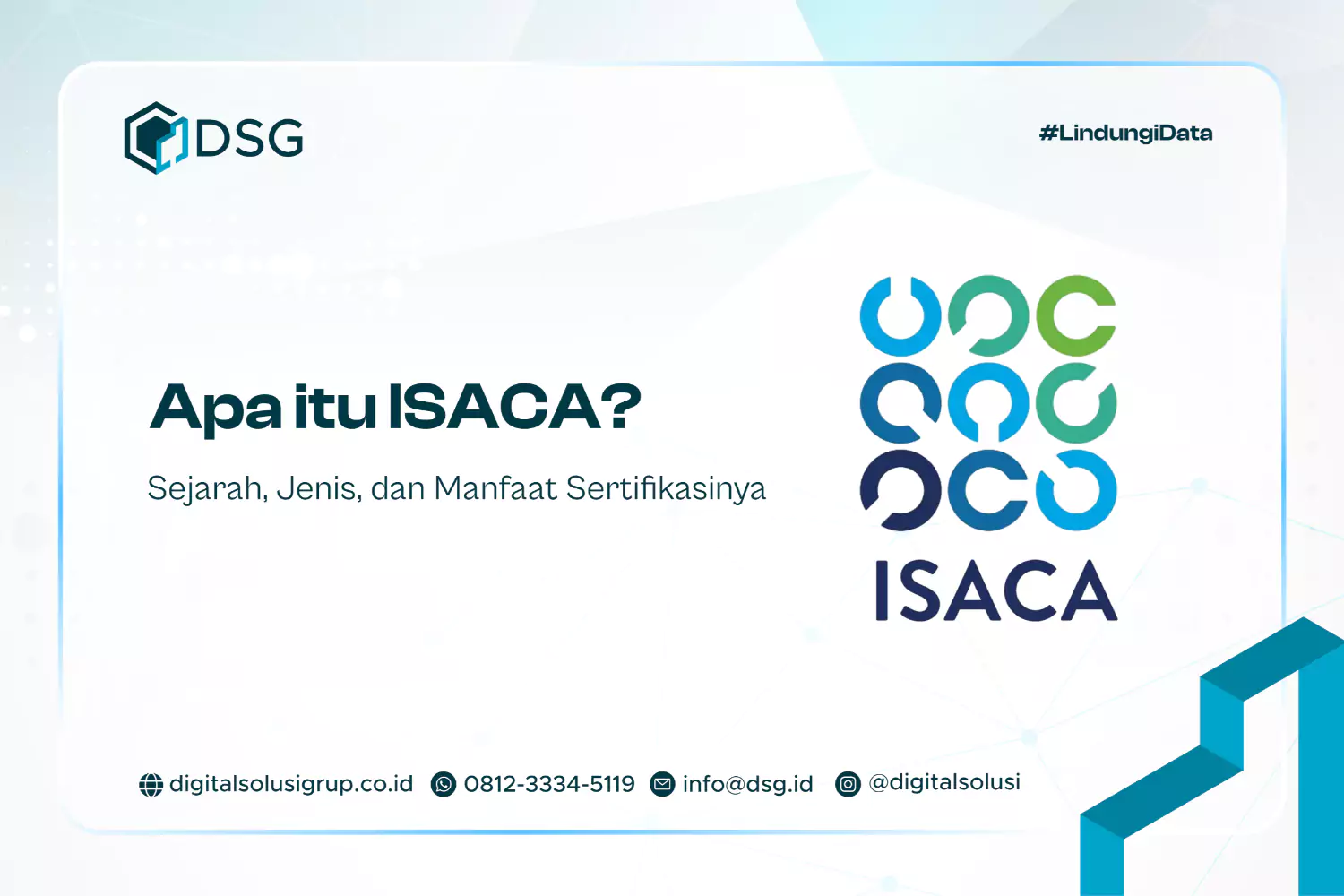 DSG

#LindungiData

Apa itu ISACA?

Sejarah, Jenis, dan Manfaat Sertifikasinya

ISACA

digitalsolusigrup.co.id 0812-3334-5119 info@dsg.id @digitalsolusi